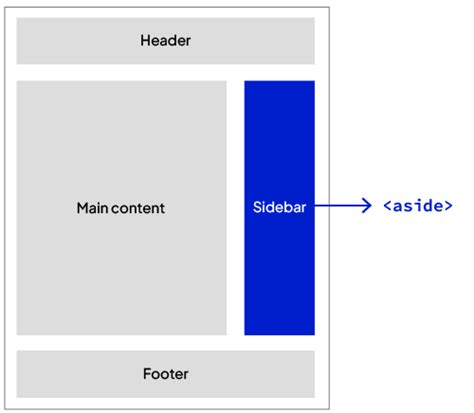 Header

Main content

Sidebar

<aside>

Footer